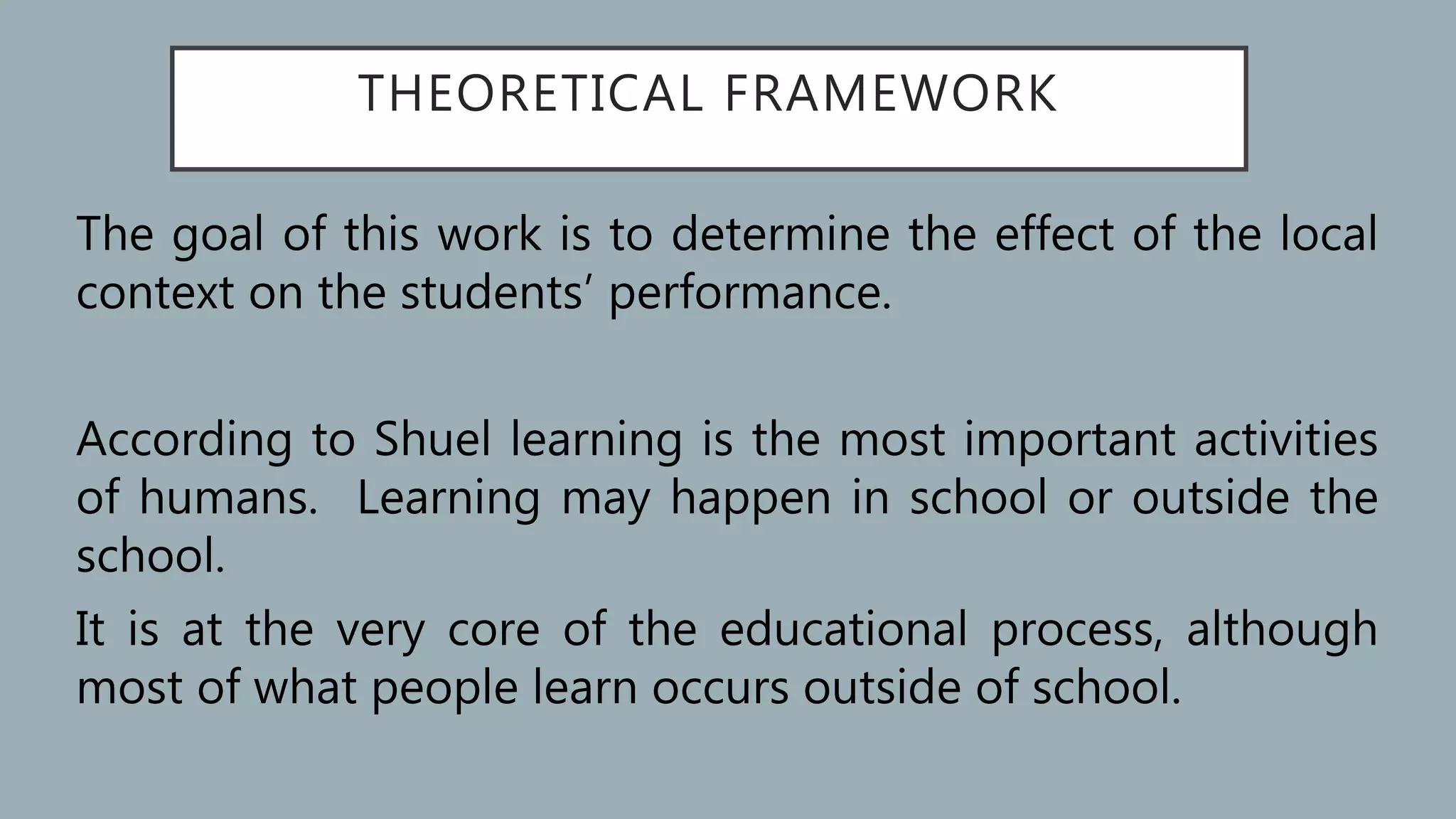 THEORETICAL FRAMEWORK

The goal of this work is to determine the effect of the local context on the students' performance.

According to Shuel learning is the most important activities of humans.  Learning may happen in school or outside the school.

It is at the very core of the educational process, although most of what people learn occurs outside of school.